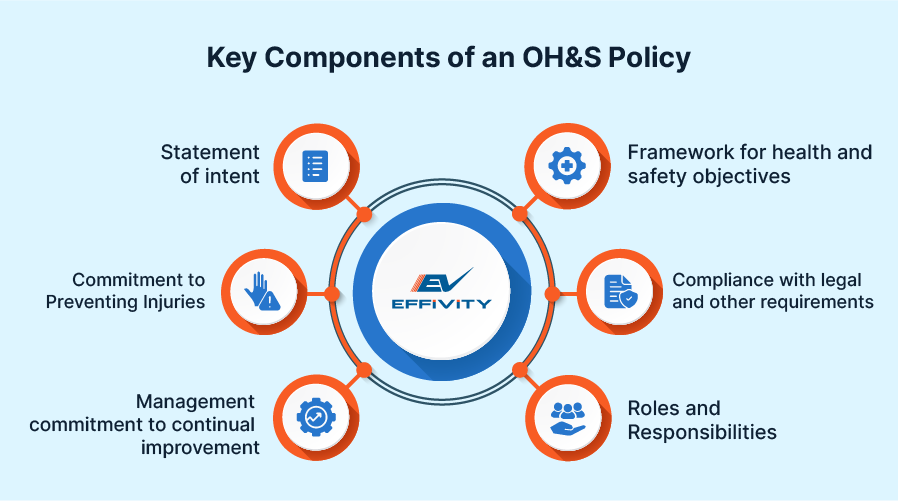 Key Components of an OH&S Policy

Statement of intent

Commitment to Preventing Injuries

Management commitment to continual improvement

EV
EFFIVITY

Framework for health and safety objectives

Compliance with legal and other requirements

Roles and Responsibilities